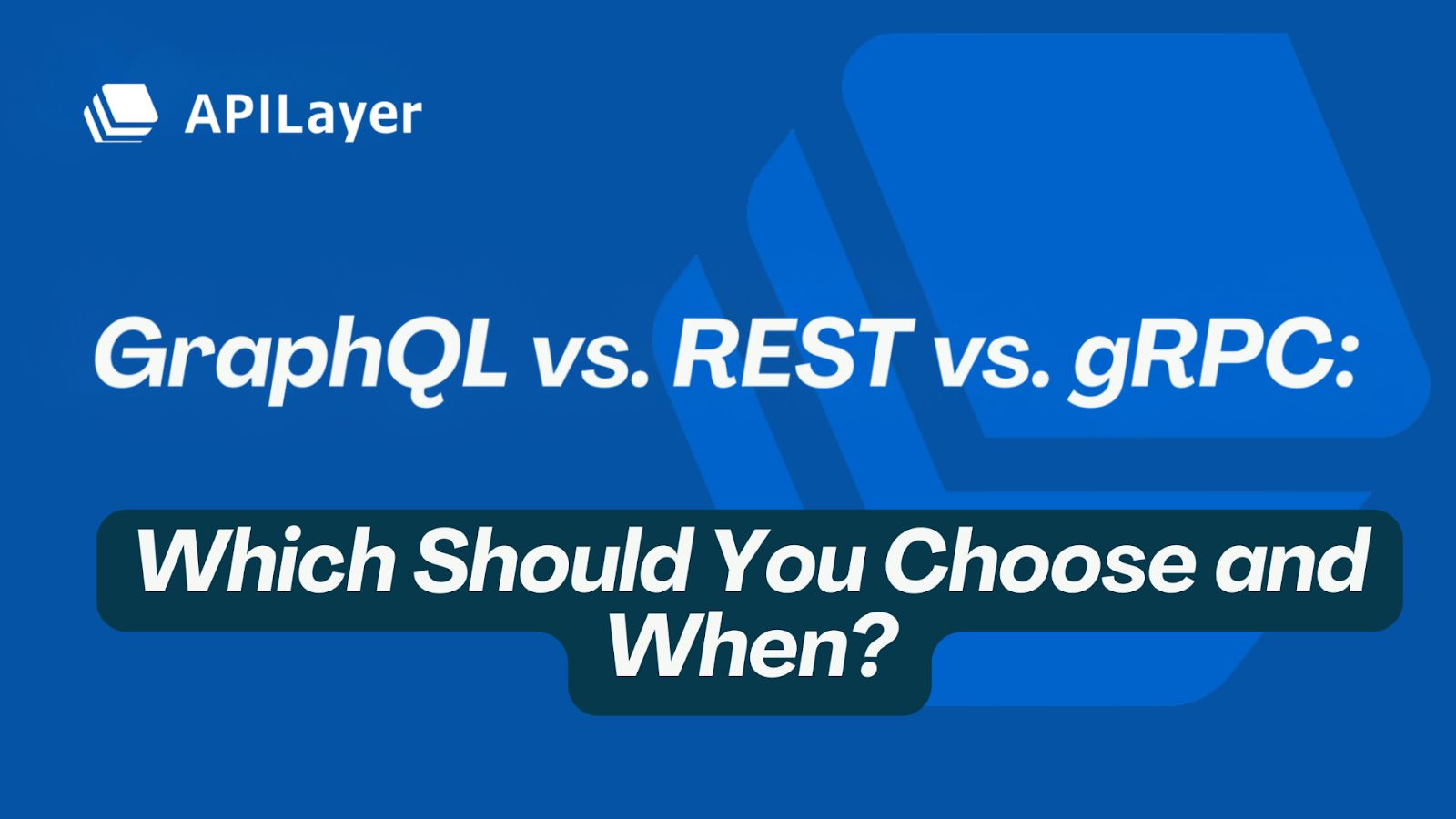 APILayer

GraphQL vs. REST vs. gRPC:

Which Should You Choose and When?